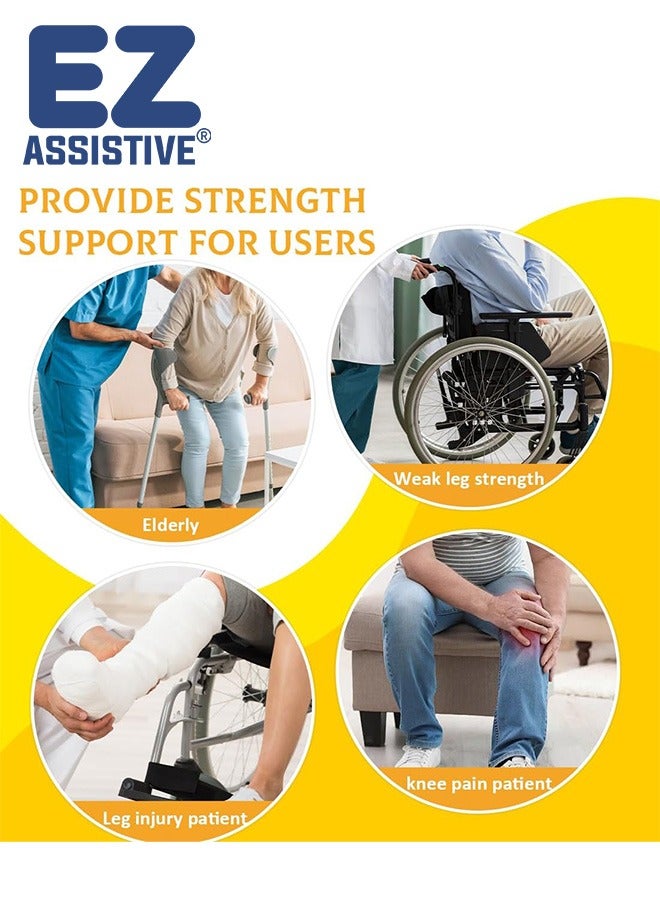 EZ
ASSISTIVE®

PROVIDE STRENGTH SUPPORT FOR USERS

Elderly

Weak leg strength

Leg injury patient

knee pain patient